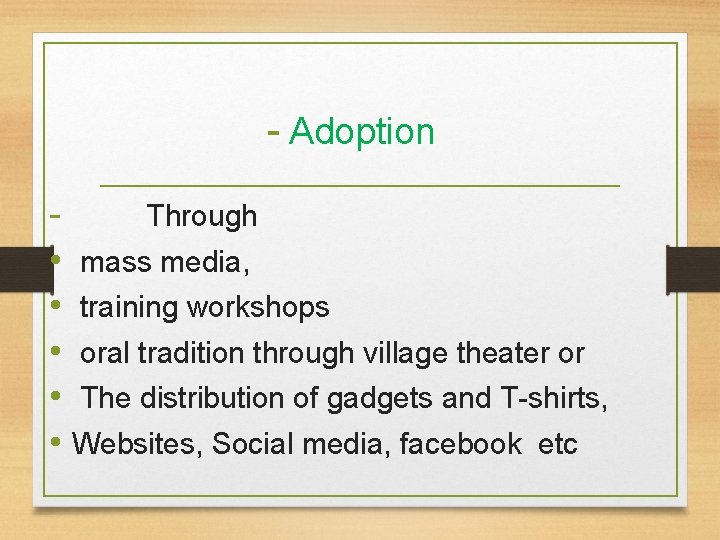 - Adoption

- Through
• mass media,
• training workshops
• oral tradition through village theater or
• The distribution of gadgets and T-shirts,
• Websites, Social media, facebook etc